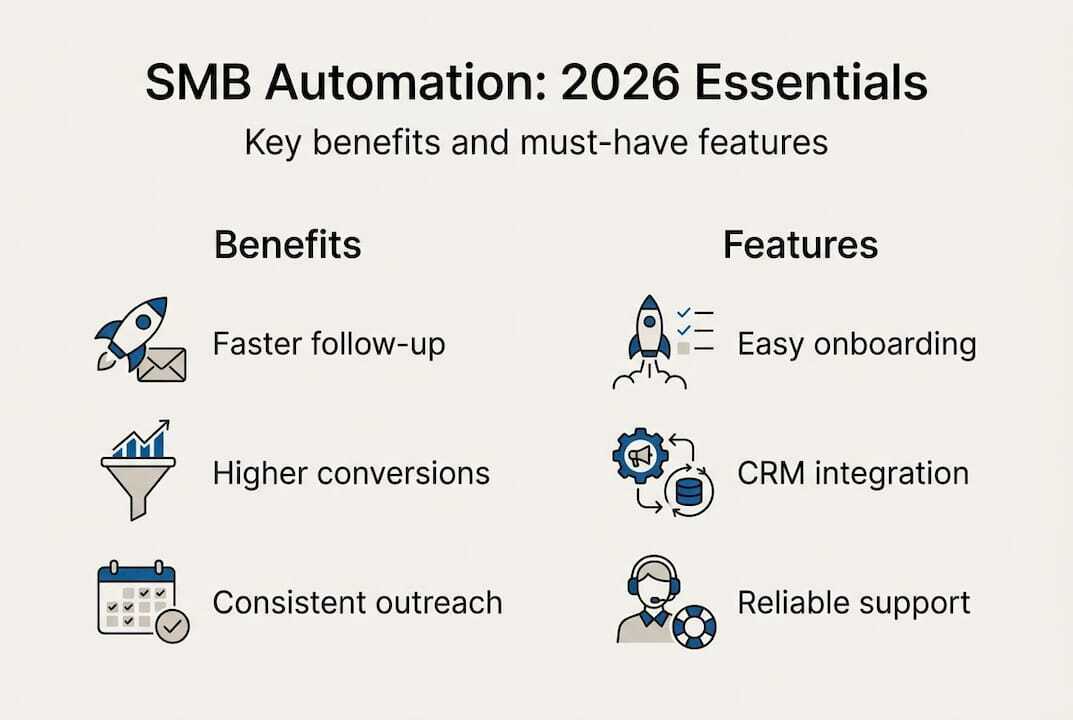 SMB Automation: 2026 Essentials

Key benefits and must-have features

Benefits

Faster follow-up

Higher conversions

Consistent outreach

Features

Easy onboarding

CRM integration

Reliable support